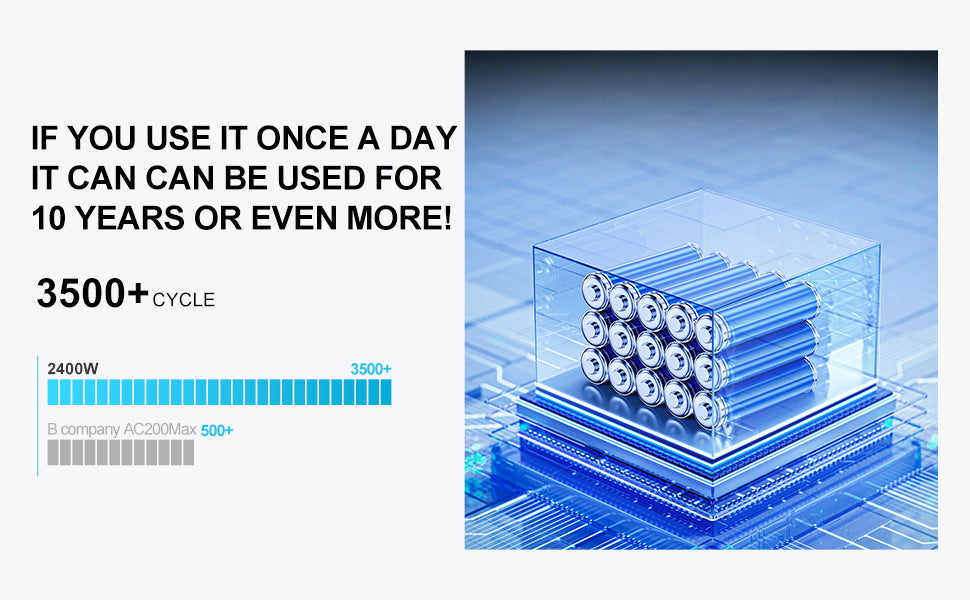 IF YOU USE IT ONCE A DAY IT CAN CAN BE USED FOR 10 YEARS OR EVEN MORE!

3500+ CYCLE

2400W 3500+

B company AC200Max 500+